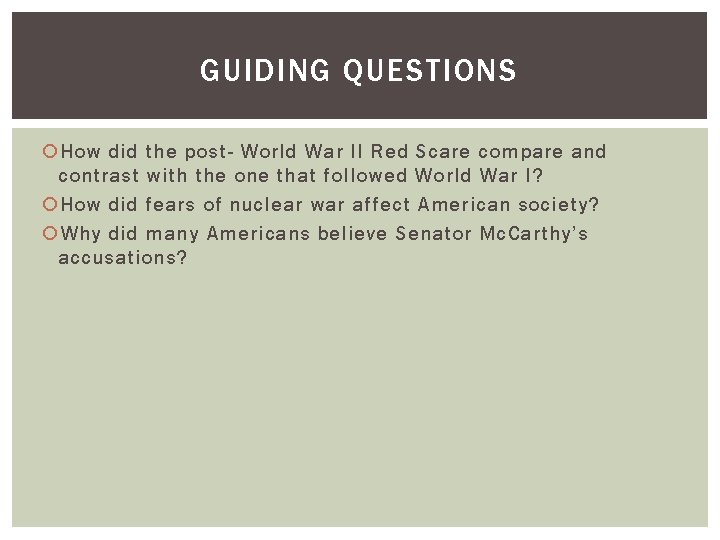 GUIDING QUESTIONS

How did the post- World War II Red Scare compare and contrast with the one that followed World War I?

How did fears of nuclear war affect American society?

Why did many Americans believe Senator McCarthy's accusations?